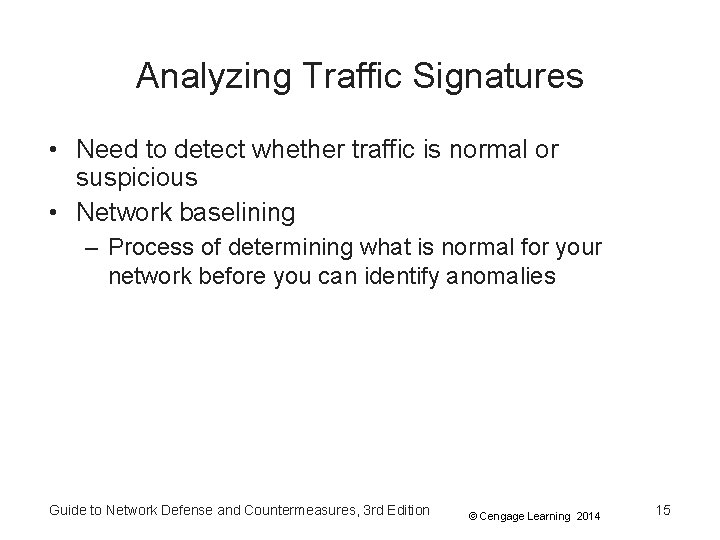 Analyzing Traffic Signatures

• Need to detect whether traffic is normal or suspicious
• Network baselining
– Process of determining what is normal for your network before you can identify anomalies

Guide to Network Defense and Countermeasures, 3rd Edition © Cengage Learning 2014 15